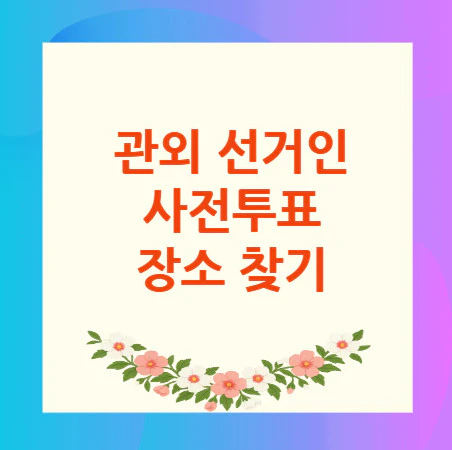 관외 선거인
사전투표
장소 찾기